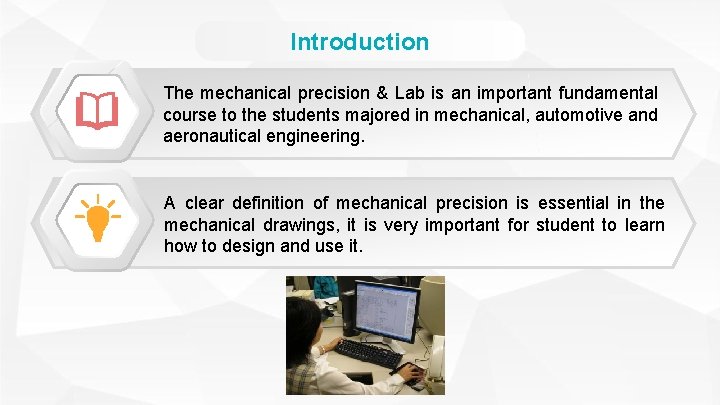 Introduction

The mechanical precision & Lab is an important fundamental course to the students majored in mechanical, automotive and aeronautical engineering.

A clear definition of mechanical precision is essential in the mechanical drawings, it is very important for student to learn how to design and use it.